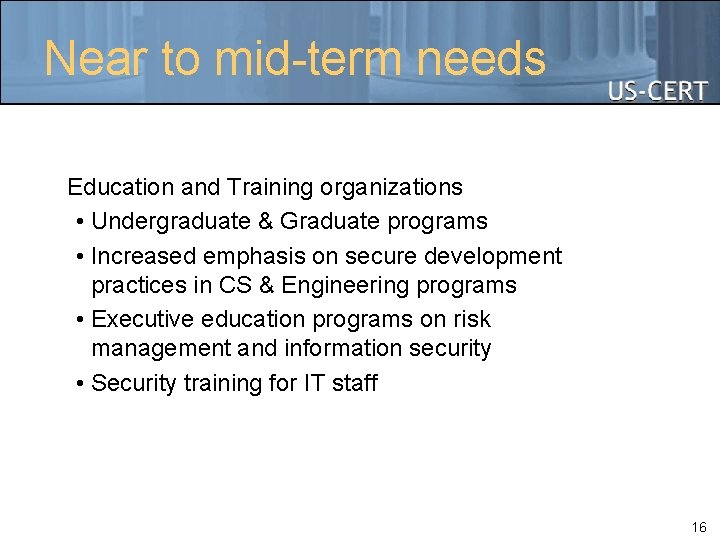 Near to mid-term needs

US-CERT

Education and Training organizations

• Undergraduate & Graduate programs

• Increased emphasis on secure development practices in CS & Engineering programs

• Executive education programs on risk management and information security

• Security training for IT staff

16